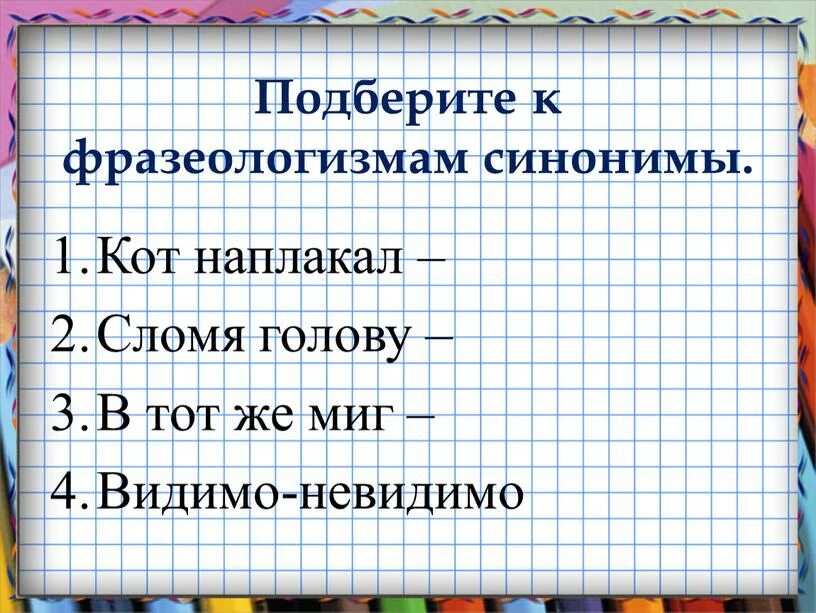 Подберите к фразеологизмам синонимы.

1. Кот наплакал –
2. Сломя голову –
3. В тот же миг –
4. Видимо-невидимо